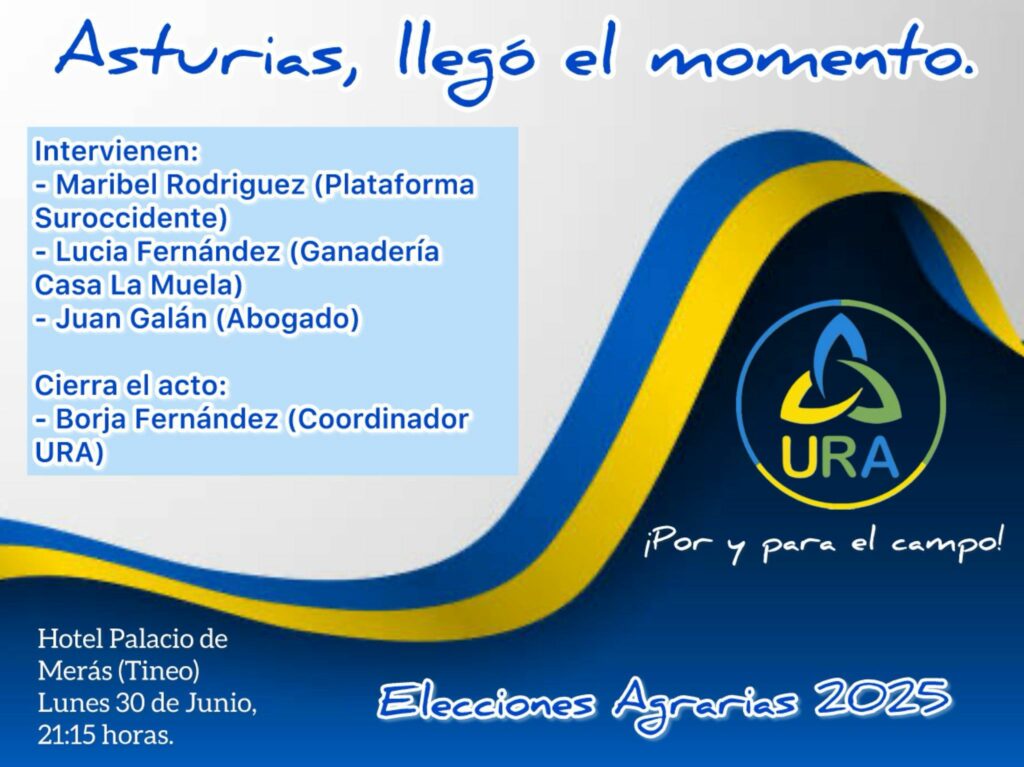 Asturias, llegó el momento.

Intervienen:
- Maribel Rodriguez (Plataforma Suroccidente)
- Lucia Fernández (Ganadería Casa La Muela)
- Juan Galán (Abogado)

Cierra el acto:
- Borja Fernández (Coordinador URA)

URA

¡Por y para el campo!

Hotel Palacio de Merás (Tineo)
Lunes 30 de Junio, 21:15 horas.

Elecciones Agrarias 2025